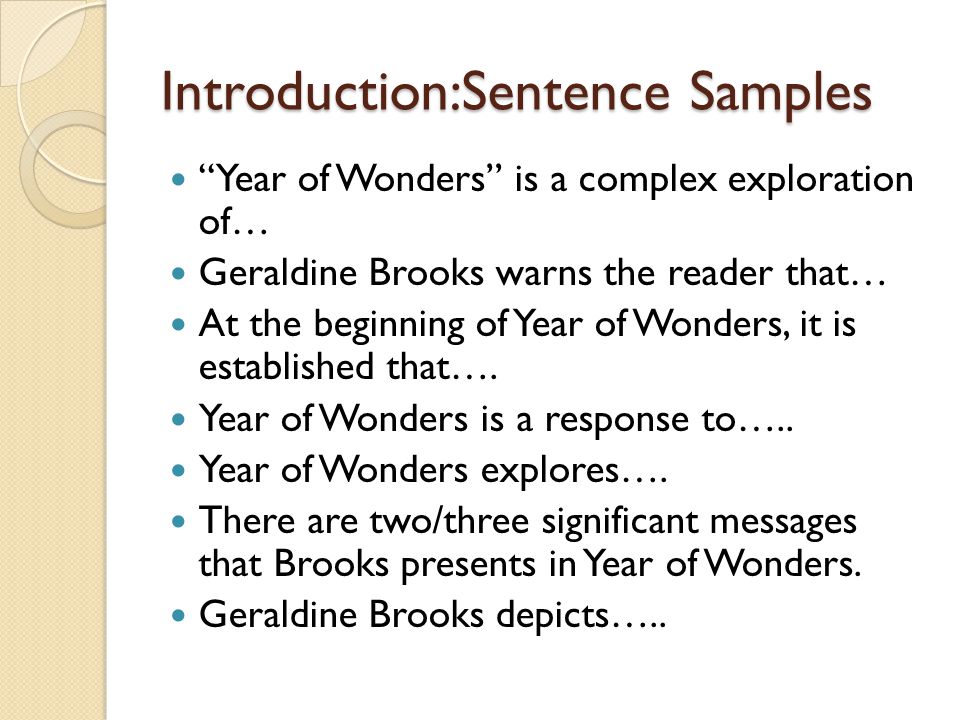 Introduction:Sentence Samples

- “Year of Wonders” is a complex exploration of…
- Geraldine Brooks warns the reader that…
- At the beginning of Year of Wonders, it is established that….
- Year of Wonders is a response to…..
- Year of Wonders explores….
- There are two/three significant messages that Brooks presents in Year of Wonders.
- Geraldine Brooks depicts…..